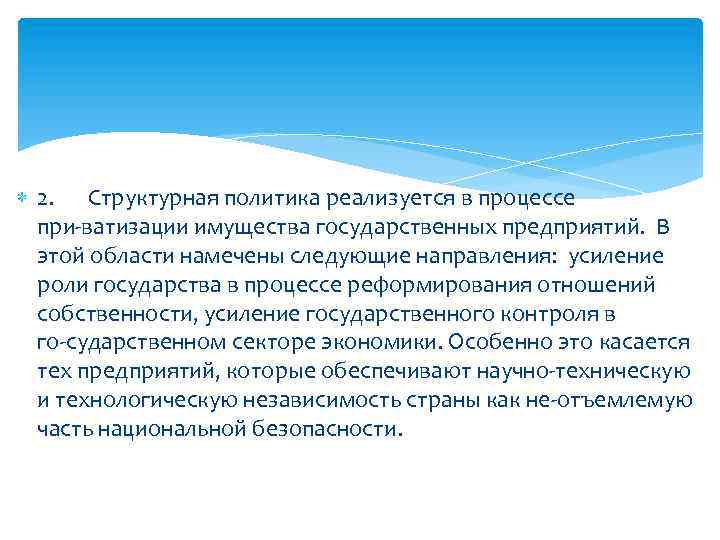 2. Структурная политика реализуется в процессе при-ватизации имущества государственных предприятий. В этой области намечены следующие направления: усиление роли государства в процессе реформирования отношений собственности, усиление государственного контроля в го-сударственном секторе экономики. Особенно это касается тех предприятий, которые обеспечивают научно-техническую и технологическую независимость страны как не-отъемлемую часть национальной безопасности.